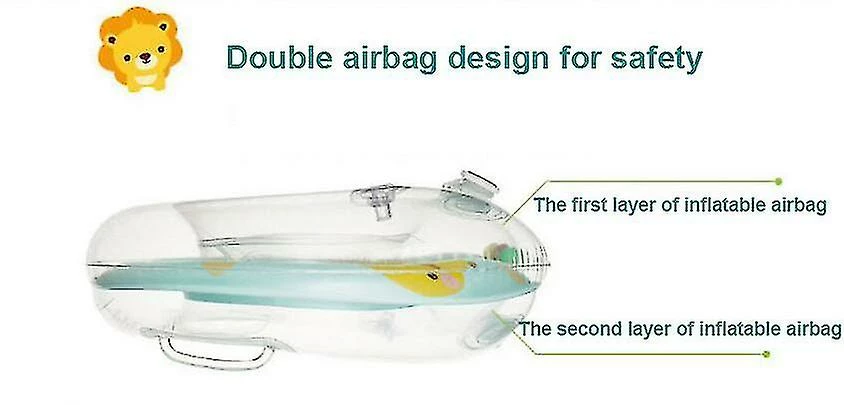 Double airbag design for safety

The first layer of inflatable airbag

The second layer of inflatable airbag